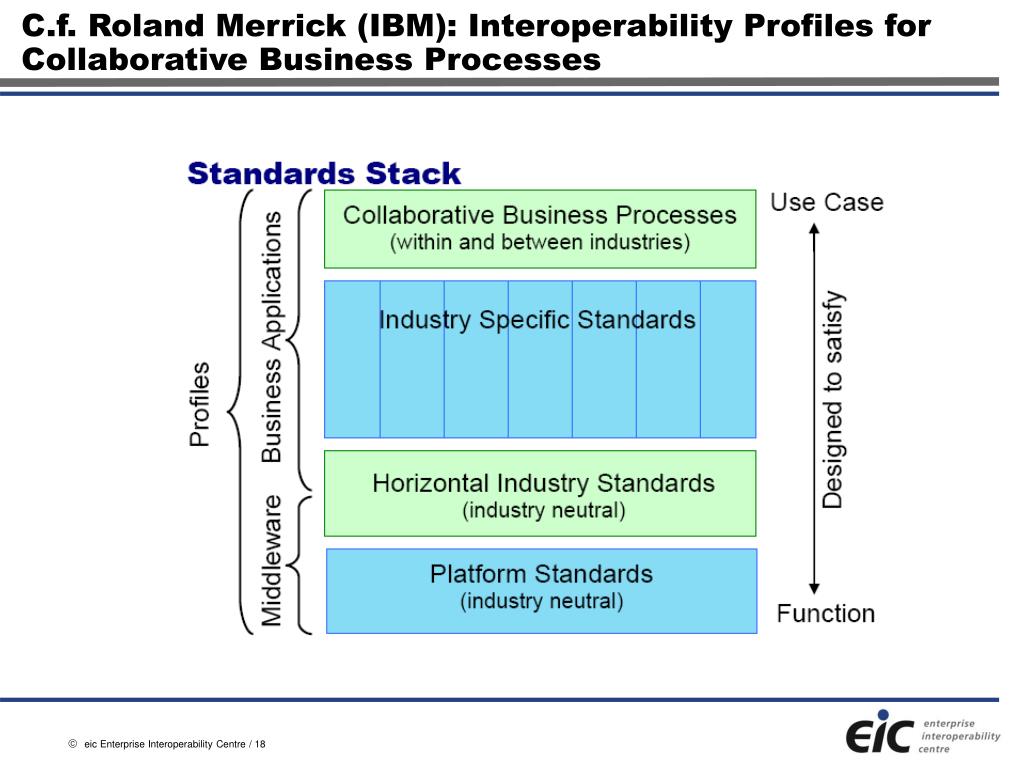 C.f. Roland Merrick (IBM): Interoperability Profiles for Collaborative Business Processes

Standards Stack

Profiles

Business Applications

Middleware

Collaborative Business Processes
(within and between industries)

Industry Specific Standards

Horizontal Industry Standards
(industry neutral)

Platform Standards
(industry neutral)

Use Case

Designed to satisfy

Function

© eic Enterprise Interoperability Centre / 18

eic enterprise interoperability centre